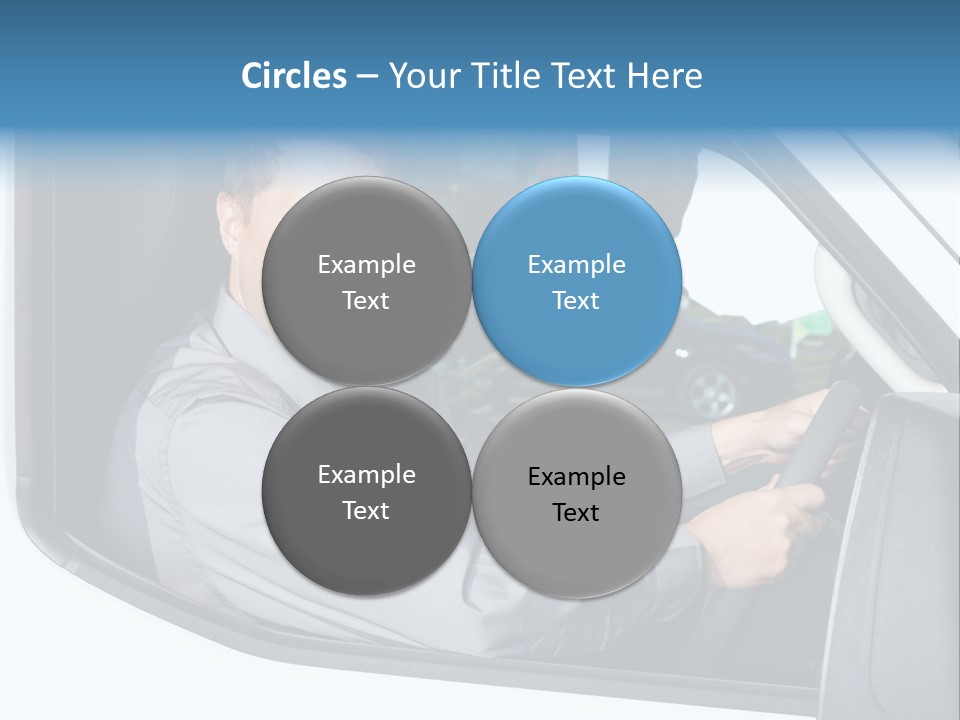 Circles – Your Title Text Here

Example Text

Example Text

Example Text

Example Text